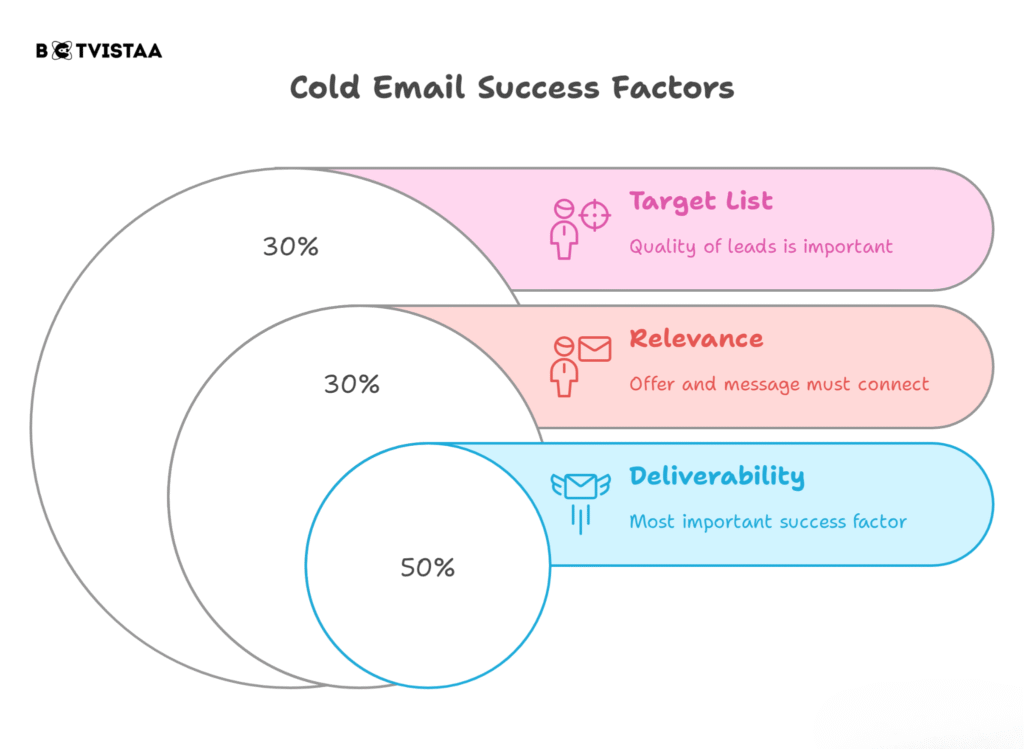 BOTVISTAA

Cold Email Success Factors

30%

Target List

Quality of leads is important

30%

Relevance

Offer and message must connect

50%

Deliverability

Most important success factor